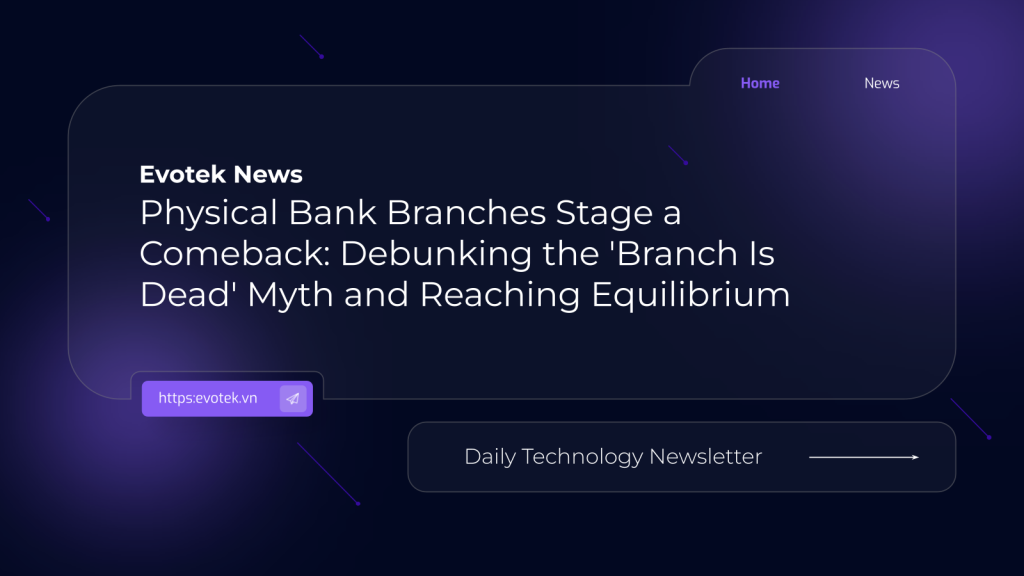 Home News

Evotek News

Physical Bank Branches Stage a Comeback: Debunking the 'Branch Is Dead' Myth and Reaching Equilibrium

https:evotek.vn

Daily Technology Newsletter